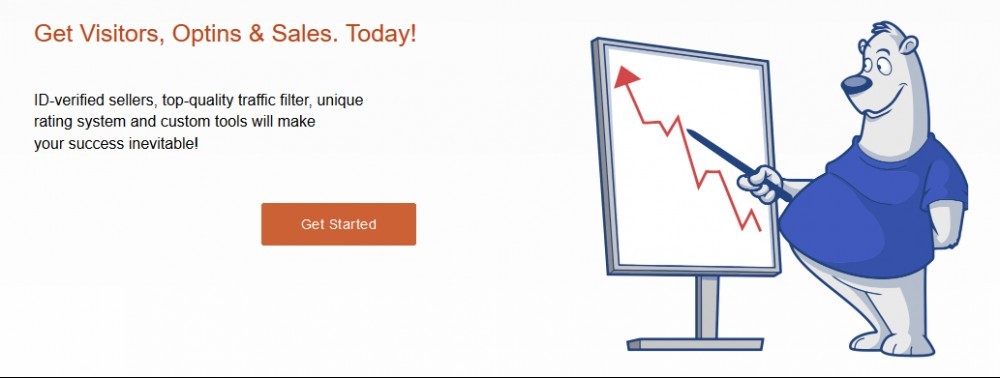 Get Visitors, Optins & Sales. Today!

ID-verified sellers, top-quality traffic filter, unique rating system and custom tools will make your success inevitable!

Get Started